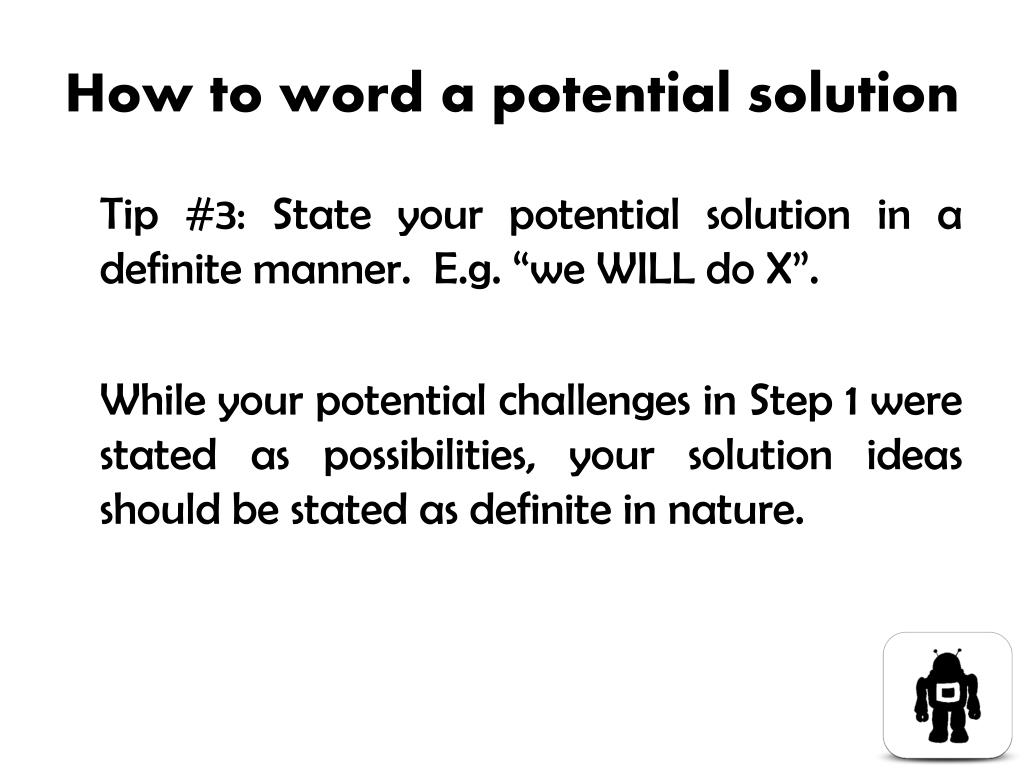 How to word a potential solution

Tip #3: State your potential solution in a definite manner. E.g. “we WILL do X”.

While your potential challenges in Step 1 were stated as possibilities, your solution ideas should be stated as definite in nature.